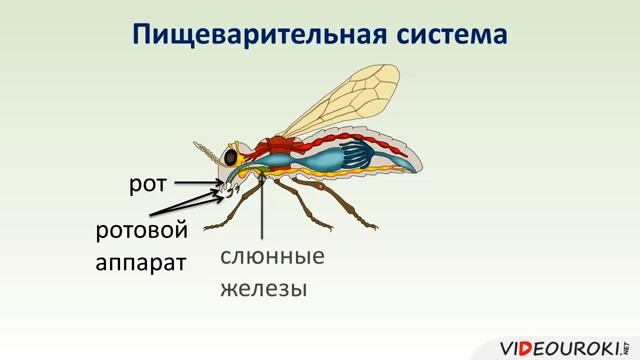 Пищеварительная система

рот

ротовой аппарат

слюнные железы

VIDEOUROKI.NET